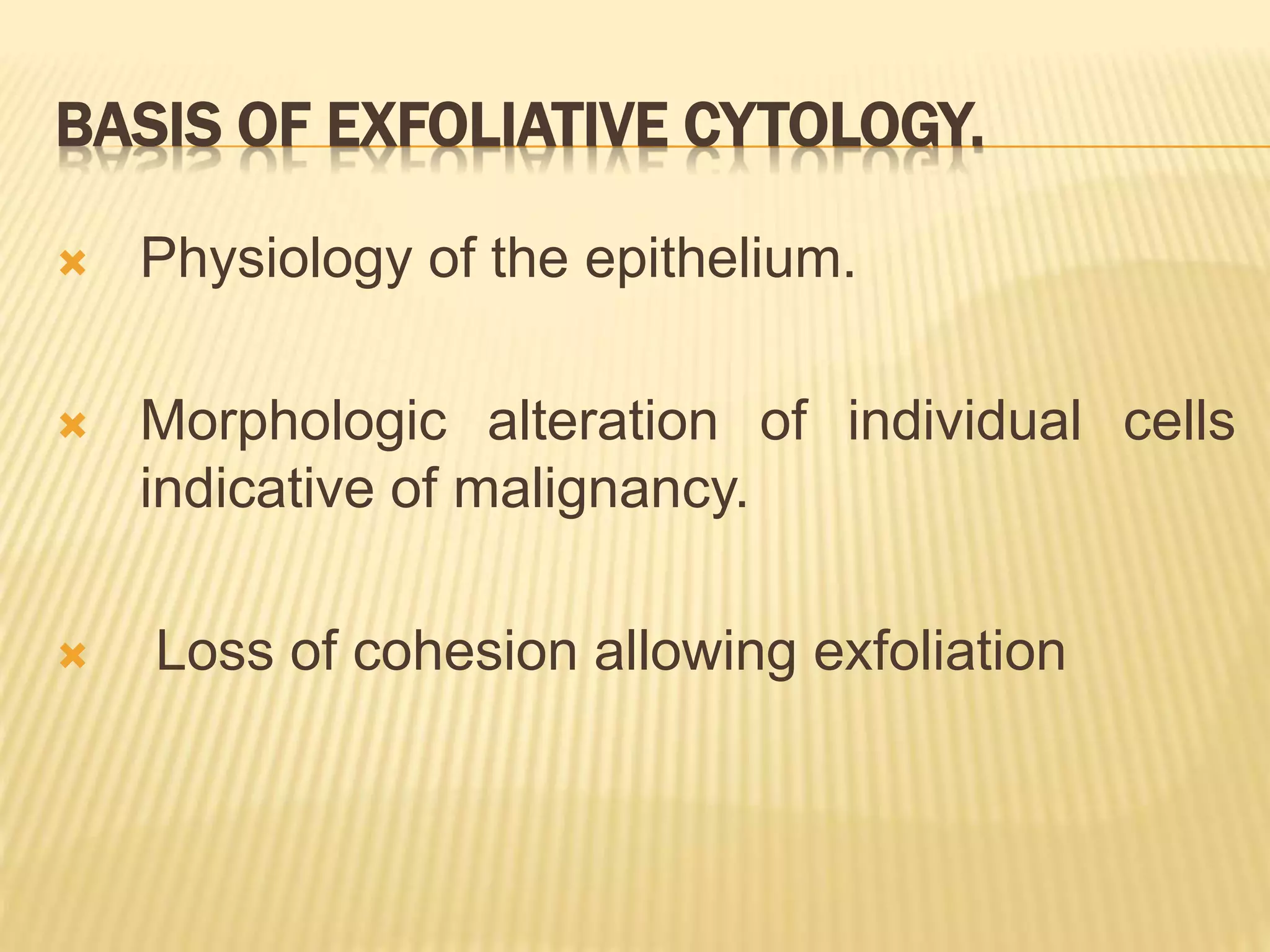 BASIS OF EXFOLIATIVE CYTOLOGY.

Physiology of the epithelium.

Morphologic alteration of individual cells indicative of malignancy.

Loss of cohesion allowing exfoliation